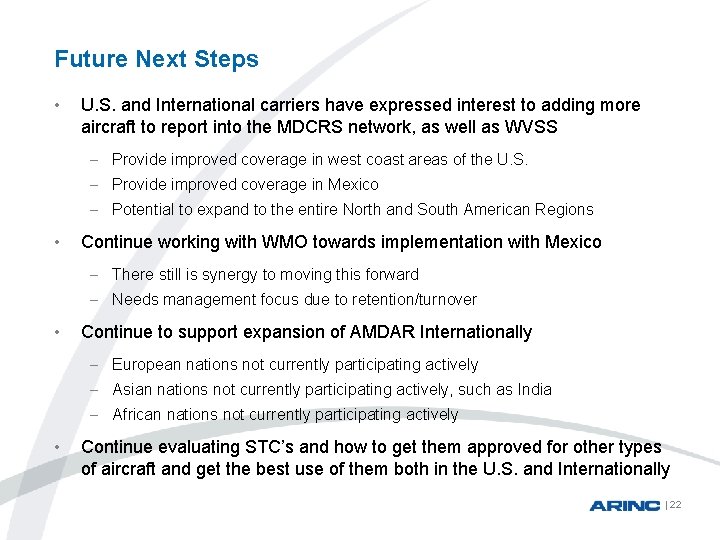 Future Next Steps

• U.S. and International carriers have expressed interest to adding more aircraft to report into the MDCRS network, as well as WVSS

– Provide improved coverage in west coast areas of the U.S.
– Provide improved coverage in Mexico
– Potential to expand to the entire North and South American Regions

• Continue working with WMO towards implementation with Mexico

– There still is synergy to moving this forward
– Needs management focus due to retention/turnover

• Continue to support expansion of AMDAR Internationally

– European nations not currently participating actively
– Asian nations not currently participating actively, such as India
– African nations not currently participating actively

• Continue evaluating STC's and how to get them approved for other types of aircraft and get the best use of them both in the U.S. and Internationally

ARINC | 22